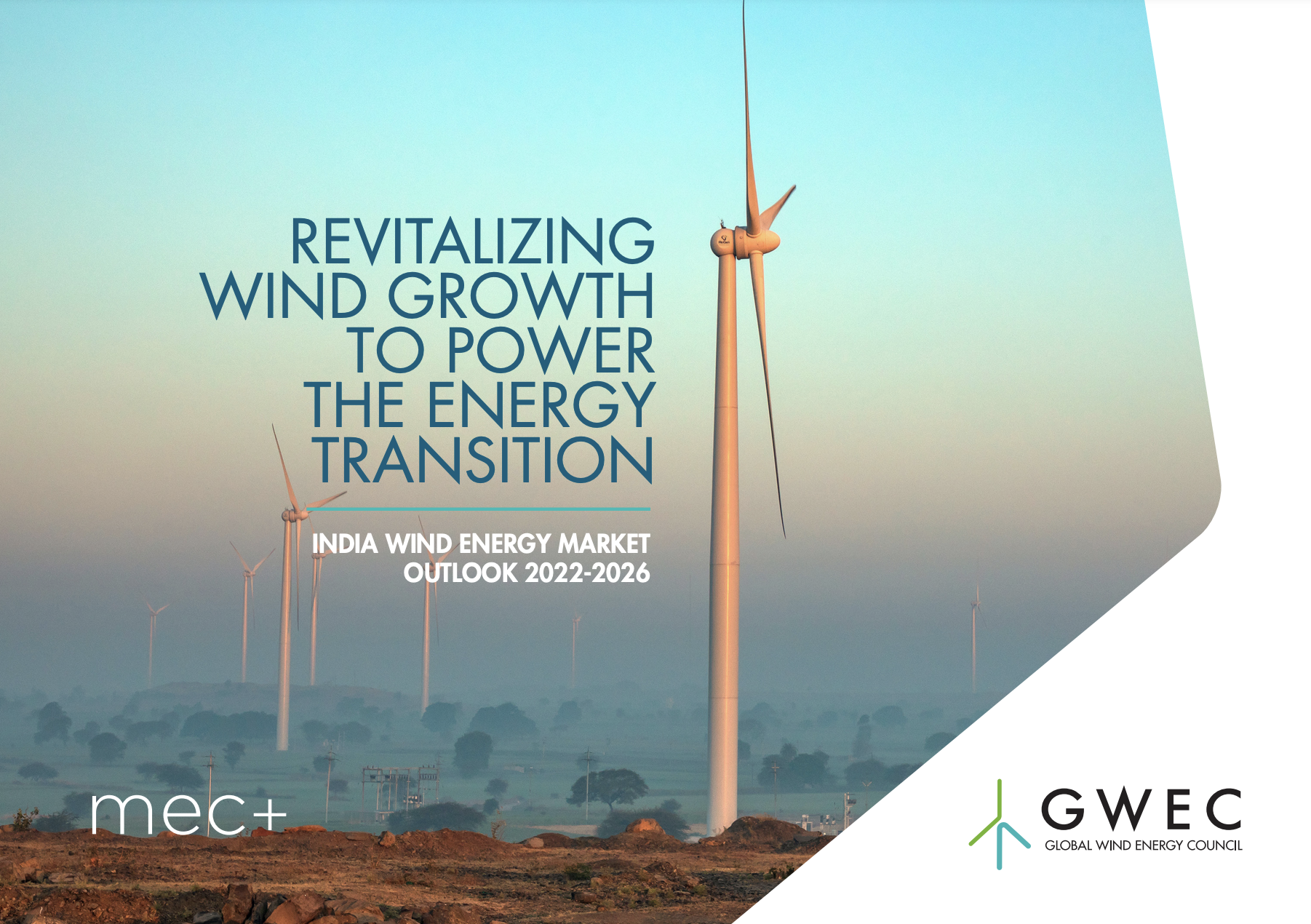 REVITALIZING WIND GROWTH TO POWER THE ENERGY TRANSITION

INDIA WIND ENERGY MARKET OUTLOOK 2022-2026

mec+

GWEC
GLOBAL WIND ENERGY COUNCIL